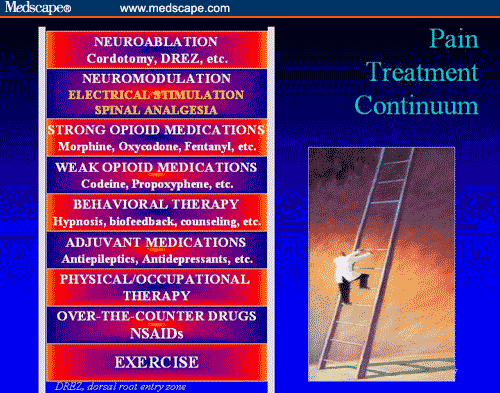 Medscape® www.medscape.com

Pain Treatment Continuum

NEUROABLATION
Cordotomy, DREZ, etc.

NEUROMODULATION
ELECTRICAL STIMULATION
SPINAL ANALGESIA

STRONG OPIOID MEDICATIONS
Morphine, Oxycodone, Fentanyl, etc.

WEAK OPIOID MEDICATIONS
Codeine, Propoxyphene, etc.

BEHAVIORAL THERAPY
Hypnosis, biofeedback, counseling, etc.

ADJUVANT MEDICATIONS
Antiepileptics, Antidepressants, etc.

PHYSICAL/OCCUPATIONAL THERAPY

OVER-THE-COUNTER DRUGS
NSAIDs

EXERCISE

DREZ, dorsal root entry zone